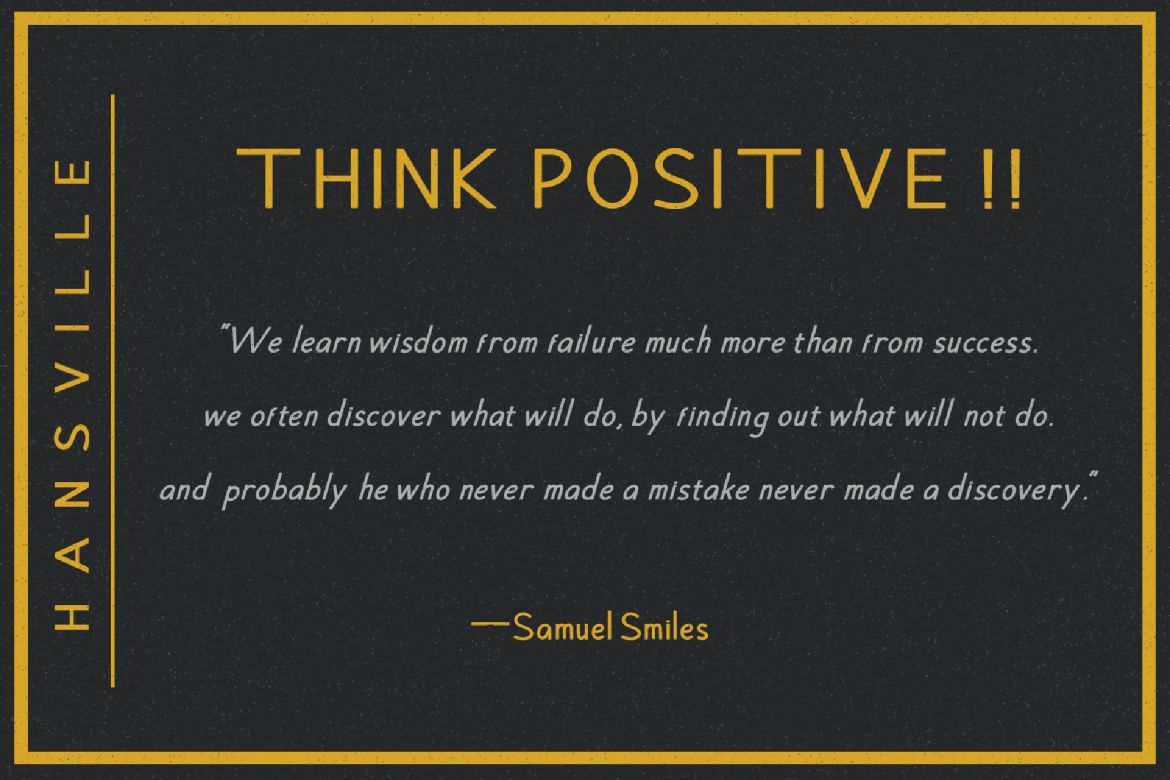 HANSVILLE

THINK POSITIVE !!

"We learn wisdom from failure much more than from success. we often discover what will do, by finding out what will not do. and probably he who never made a mistake never made a discovery."

—Samuel Smiles